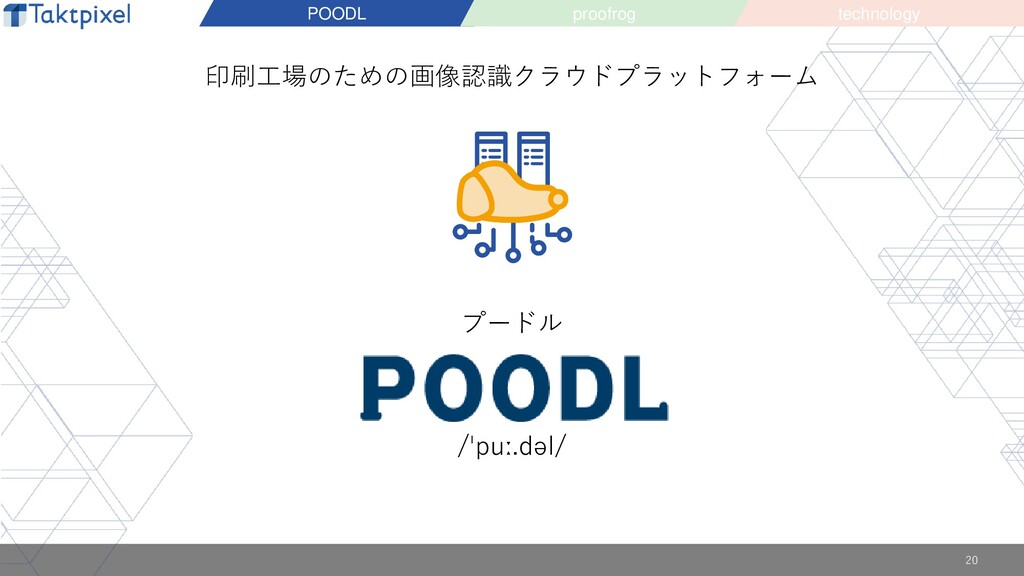 Taktpixel

POODL proofrog technology

印刷工場のための画像認識クラウドプラットフォーム

プードル

POODL

/ˈpuː.dəl/

20